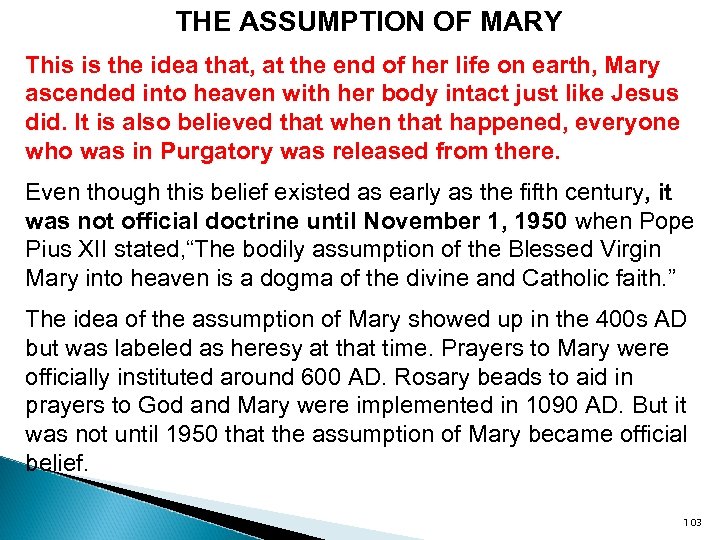 THE ASSUMPTION OF MARY

This is the idea that, at the end of her life on earth, Mary ascended into heaven with her body intact just like Jesus did. It is also believed that when that happened, everyone who was in Purgatory was released from there.

Even though this belief existed as early as the fifth century, it was not official doctrine until November 1, 1950 when Pope Pius XII stated,“The bodily assumption of the Blessed Virgin Mary into heaven is a dogma of the divine and Catholic faith.”

The idea of the assumption of Mary showed up in the 400s AD but was labeled as heresy at that time. Prayers to Mary were officially instituted around 600 AD. Rosary beads to aid in prayers to God and Mary were implemented in 1090 AD. But it was not until 1950 that the assumption of Mary became official belief.

103